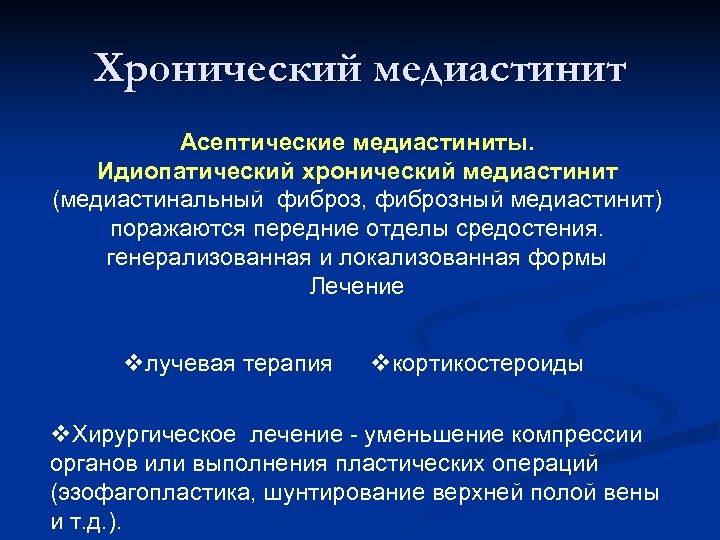 Хронический медиастинит

Асептические медиастиниты.
Идиопатический хронический медиастинит
(медиастинальный фиброз, фиброзный медиастинит)
поражаются передние отделы средостения.
генерализованная и локализованная формы
Лечение

❖лучевая терапия ❖кортикостероиды

❖Хирургическое лечение - уменьшение компрессии органов или выполнения пластических операций (эзофагопластика, шунтирование верхней полой вены и т.д.).